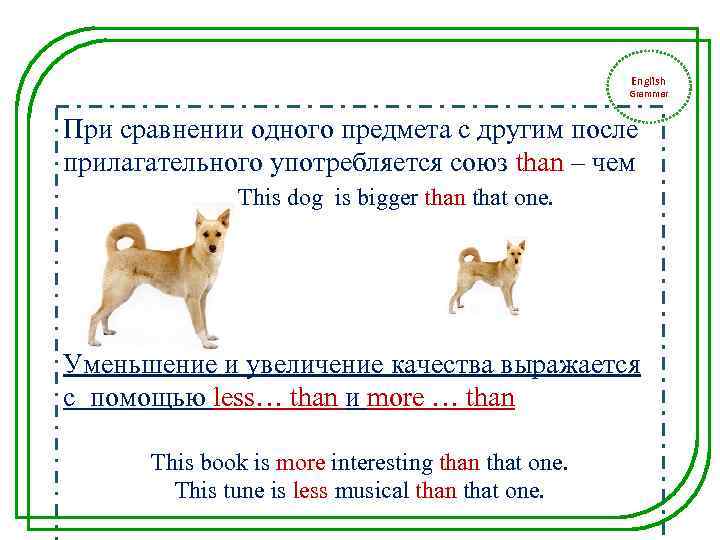 English Grammar

При сравнении одного предмета с другим после прилагательного употребляется союз than – чем

This dog is bigger than that one.

Уменьшение и увеличение качества выражается с помощью less… than и more … than

This book is more interesting than that one.
This tune is less musical than that one.